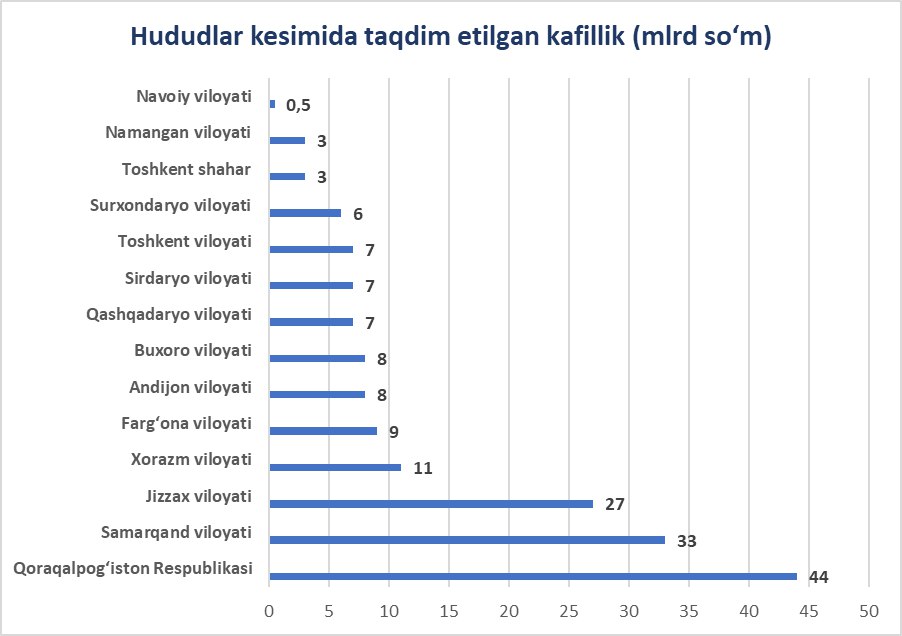 Hududlar kesimida taqdim etilgan kafillik (mlrd so‘m)

Navoiy viloyati 0,5
Namangan viloyati 3
Toshkent shahar 3
Surxondaryo viloyati 6
Toshkent viloyati 7
Sirdaryo viloyati 7
Qashqadaryo viloyati 7
Buxoro viloyati 8
Andijon viloyati 8
Farg‘ona viloyati 9
Xorazm viloyati 11
Jizzax viloyati 27
Samarqand viloyati 33
Qoraqalpog‘iston Respublikasi 44

0 5 10 15 20 25 30 35 40 45 50